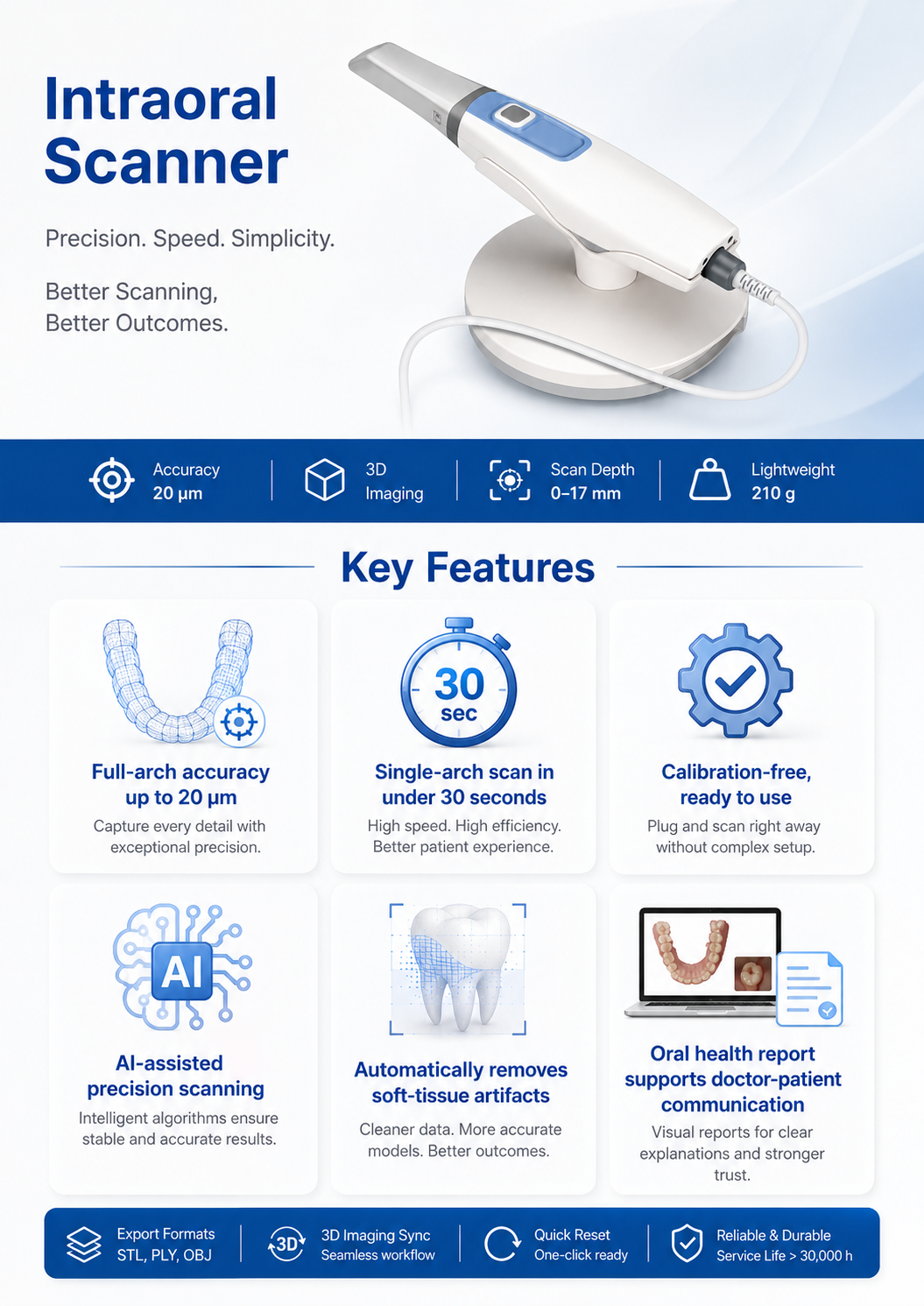 Intraoral Scanner

Precision. Speed. Simplicity.

Better Scanning, Better Outcomes.

Accuracy 20 μm

3D Imaging

Scan Depth 0–17 mm

Lightweight 210 g

Key Features

Full-arch accuracy up to 20 μm
Capture every detail with exceptional precision.

30 sec

Single-arch scan in under 30 seconds
High speed. High efficiency. Better patient experience.

Calibration-free, ready to use
Plug and scan right away without complex setup.

AI

AI-assisted precision scanning
Intelligent algorithms ensure stable and accurate results.

Automatically removes soft-tissue artifacts
Cleaner data. More accurate models. Better outcomes.

Oral health report supports doctor-patient communication
Visual reports for clear explanations and stronger trust.

Export Formats STL, PLY, OBJ

3D

3D Imaging Sync Seamless workflow

Quick Reset One-click ready

Reliable & Durable Service Life > 30,000 h